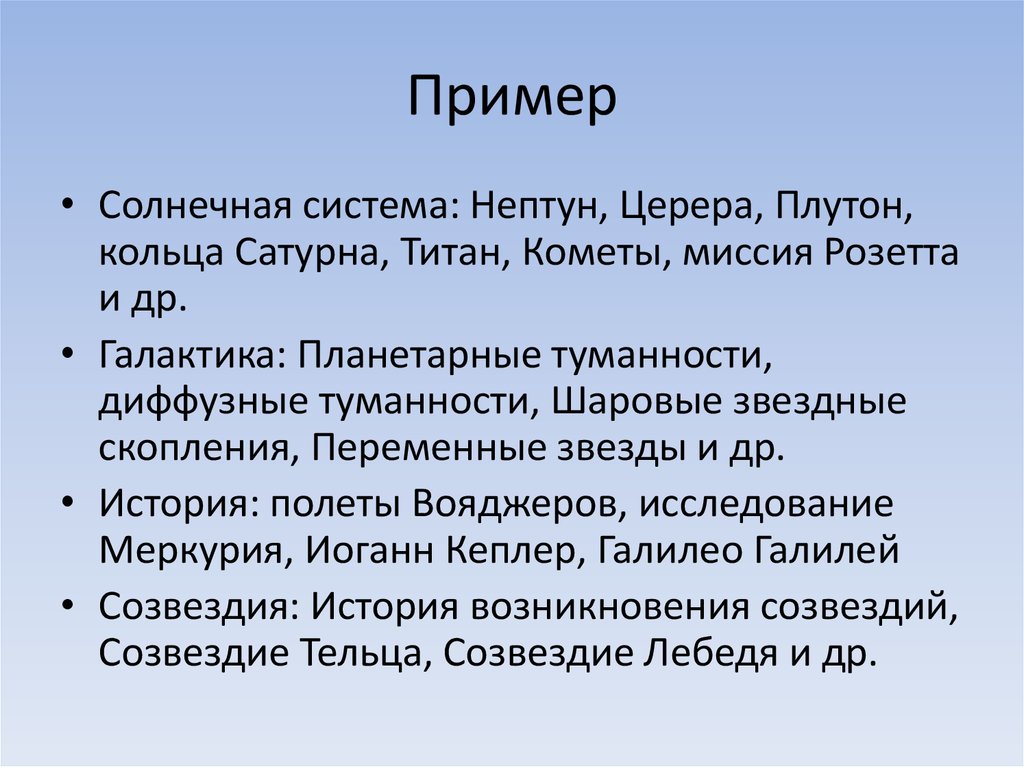 Пример

• Солнечная система: Нептун, Церера, Плутон, кольца Сатурна, Титан, Кометы, миссия Розетта и др.
• Галактика: Планетарные туманности, диффузные туманности, Шаровые звездные скопления, Переменные звезды и др.
• История: полеты Вояджеров, исследование Меркурия, Иоганн Кеплер, Галилео Галилей
• Созвездия: История возникновения созвездий, Созвездие Тельца, Созвездие Лебедя и др.